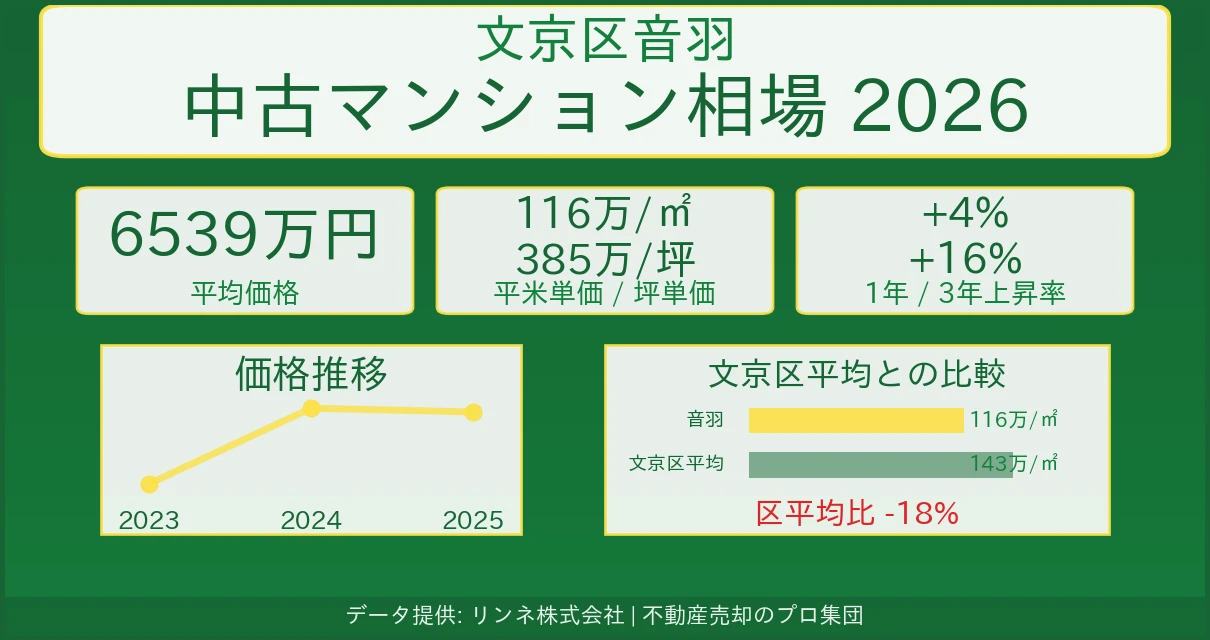 文京区音羽
中古マンション相場 2026

6539万円
平均価格

116万/㎡
385万/坪
平米単価 / 坪単価

+4%
+16%
1年 / 3年上昇率

価格推移

2023
2024
2025

文京区平均との比較

音羽 116万/㎡
文京区平均 143万/㎡

区平均比 -18%

データ提供: リンネ株式会社 | 不動産売却のプロ集団